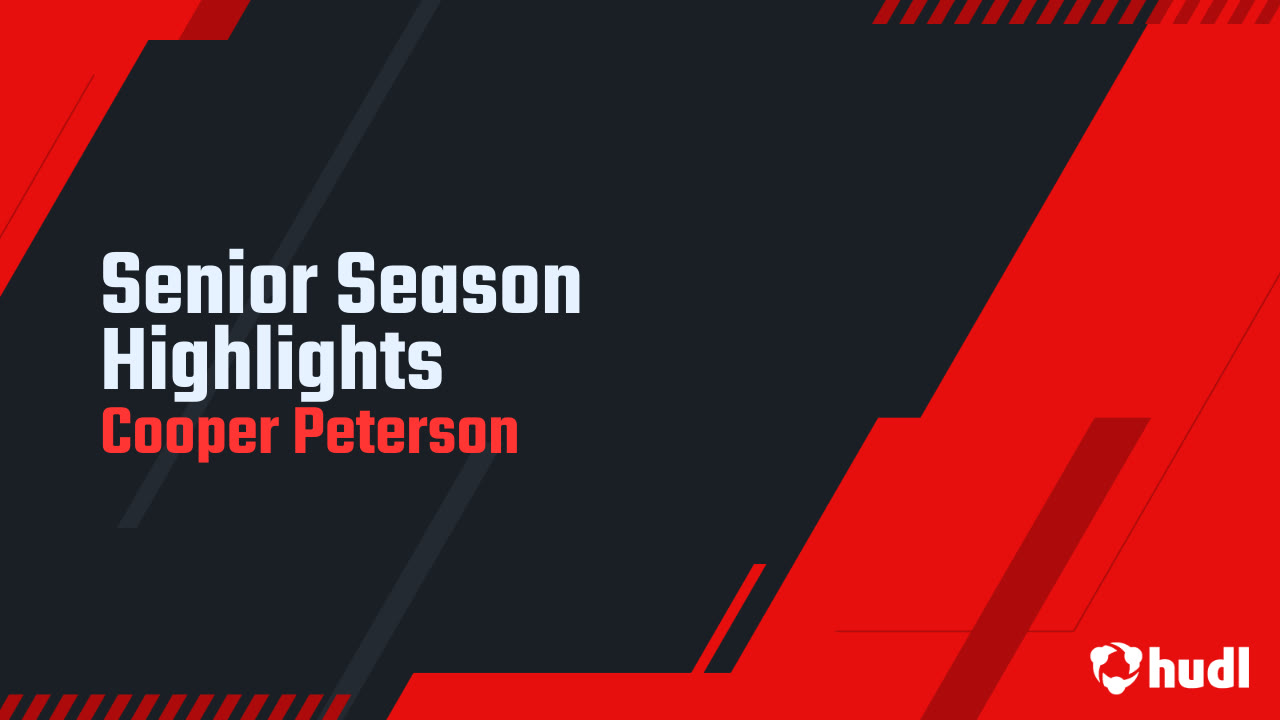 Senior Season Highlights
Cooper Peterson

hudl